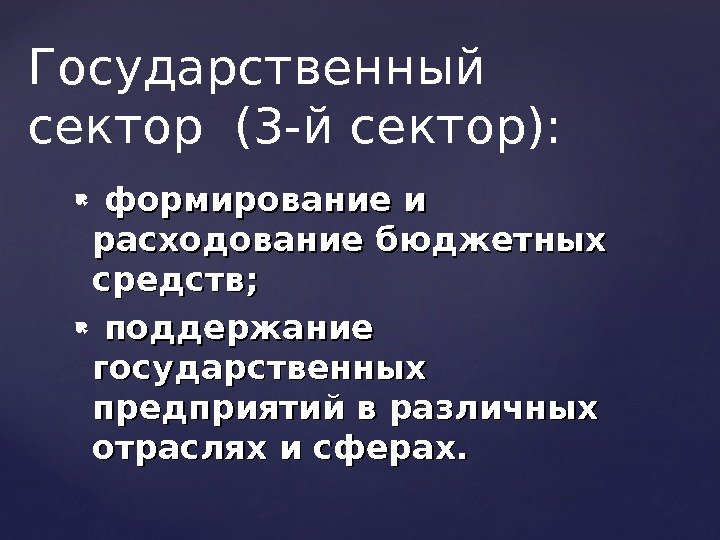 Государственный сектор (3-й сектор):

- формирование и расходование бюджетных средств;
- поддержание государственных предприятий в различных отраслях и сферах.